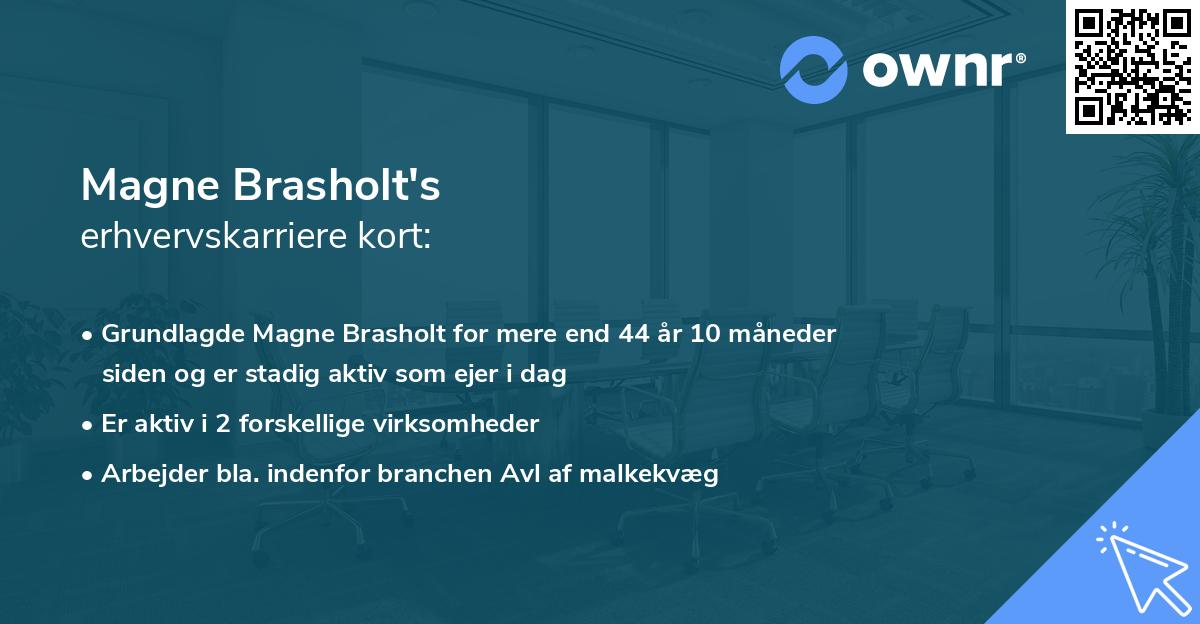 ownr®

Magne Brasholt's
erhvervskarriere kort:

• Grundlagde Magne Brasholt for mere end 44 år 10 måneder siden og er stadig aktiv som ejer i dag

• Er aktiv i 2 forskellige virksomheder

• Arbejder bla. indenfor branchen Avl af malkekvæg